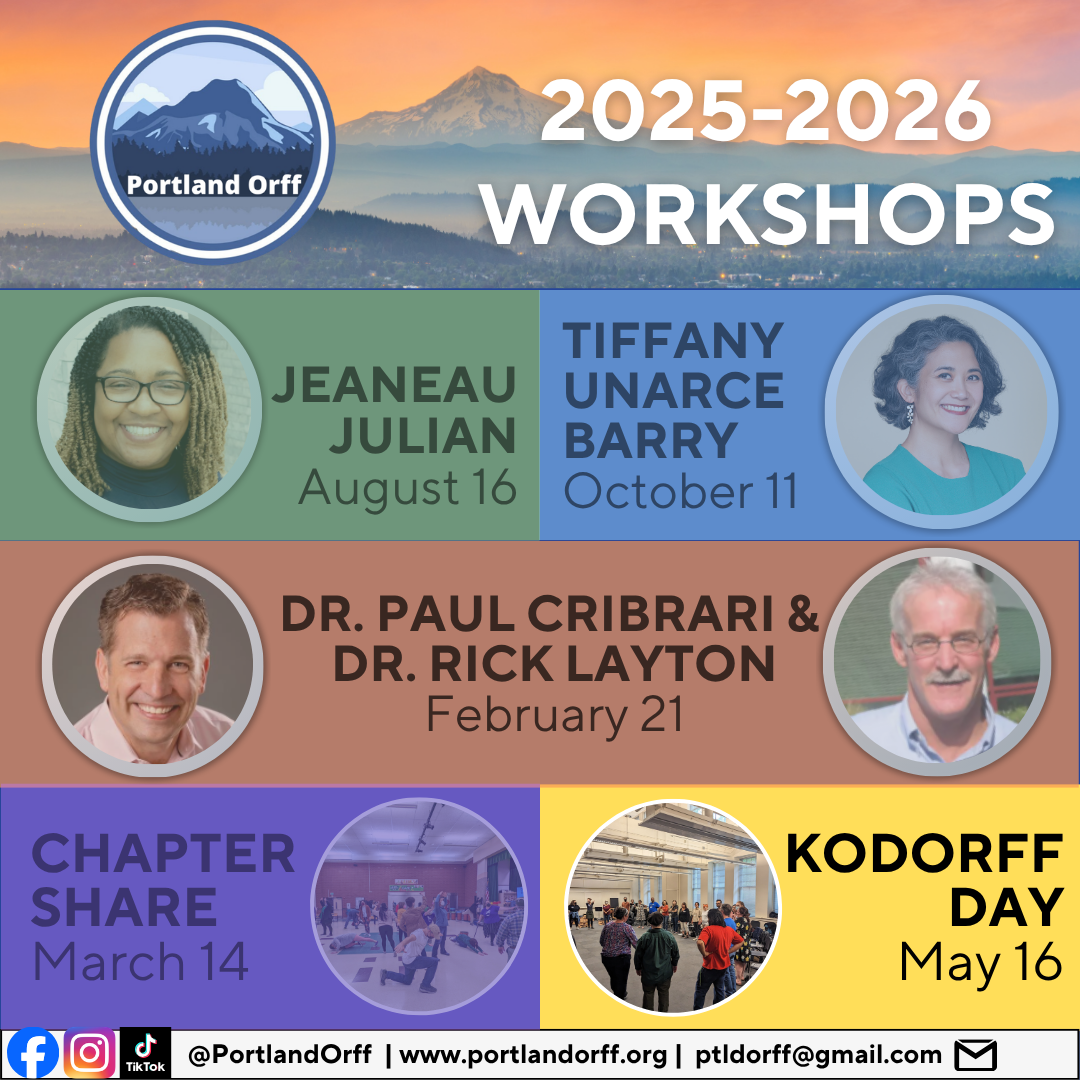 Portland Orff

2025-2026 WORKSHOPS

JEANEAU JULIAN
August 16

TIFFANY UNARCE BARRY
October 11

DR. PAUL CRIBRARI & DR. RICK LAYTON
February 21

CHAPTER SHARE
March 14

KODORFF DAY
May 16

TikTok

@PortlandOrff | www.portlandorff.org | ptldorff@gmail.com